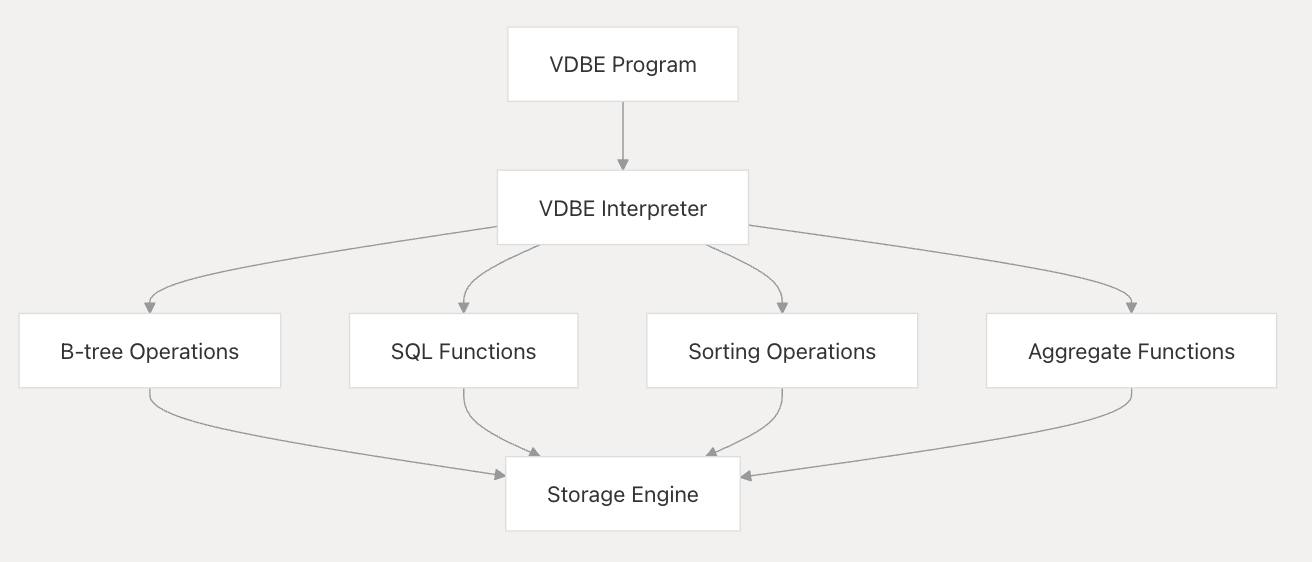 VDBE Program

VDBE Interpreter

B-tree Operations

SQL Functions

Sorting Operations

Aggregate Functions

Storage Engine